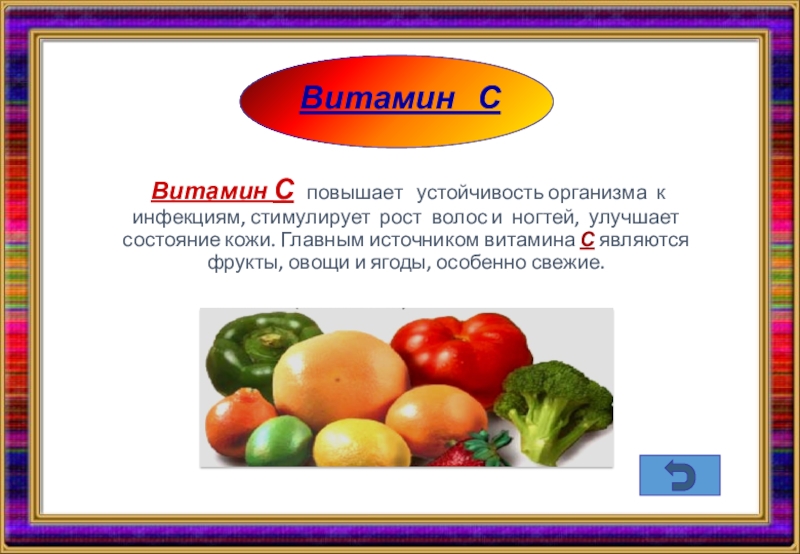 Витамин С

Витамин С повышает устойчивость организма к инфекциям, стимулирует рост волос и ногтей, улучшает состояние кожи. Главным источником витамина С являются фрукты, овощи и ягоды, особенно свежие.